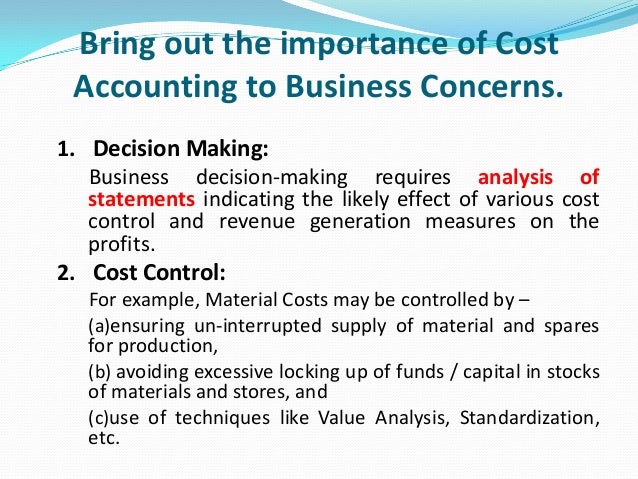 Bring out the importance of Cost Accounting to Business Concerns.

1. Decision Making:

Business decision-making requires analysis of statements indicating the likely effect of various cost control and revenue generation measures on the profits.

2. Cost Control:

For example, Material Costs may be controlled by –

(a)ensuring un-interrupted supply of material and spares for production,

(b) avoiding excessive locking up of funds / capital in stocks of materials and stores, and

(c)use of techniques like Value Analysis, Standardization, etc.